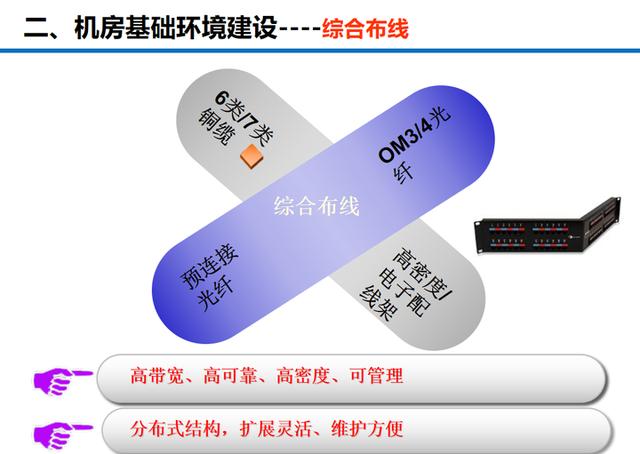 二、机房基础环境建设----综合布线

6类/7类铜缆

OM3/4光纤

综合布线

预连接光纤

高密度/电子配线架

高带宽、高可靠、高密度、可管理

分布式结构，扩展灵活、维护方便